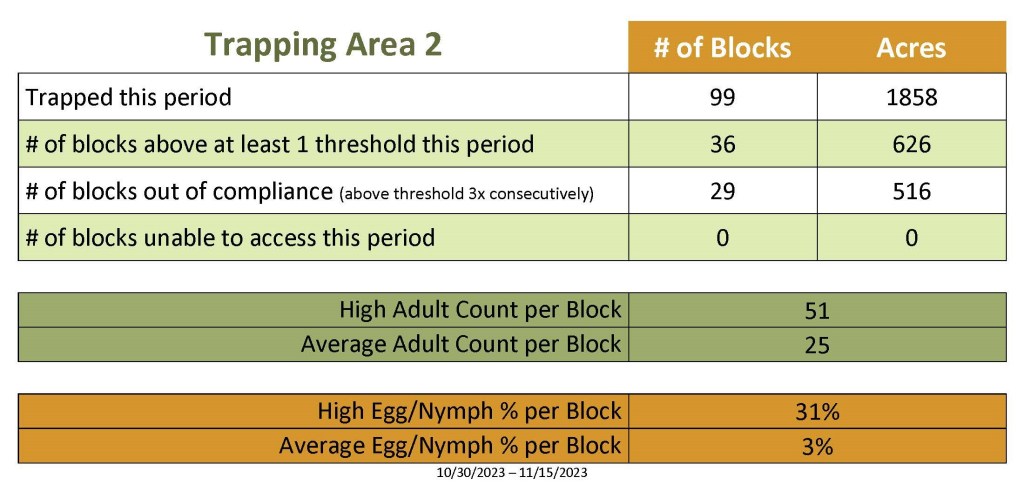 | Trapping Area 2 | # of Blocks | Acres |
|---|---|---|
| Trapped this period | 99 | 1858 |
| # of blocks above at least 1 threshold this period | 36 | 626 |
| # of blocks out of compliance (above threshold 3x consecutively) | 29 | 516 |
| # of blocks unable to access this period | 0 | 0 |

| | |
|---|---|
| High Adult Count per Block | 51 |
| Average Adult Count per Block | 25 |

| | |
|---|---|
| High Egg/Nymph % per Block | 31% |
| Average Egg/Nymph % per Block | 3% |

10/30/2023 – 11/15/2023